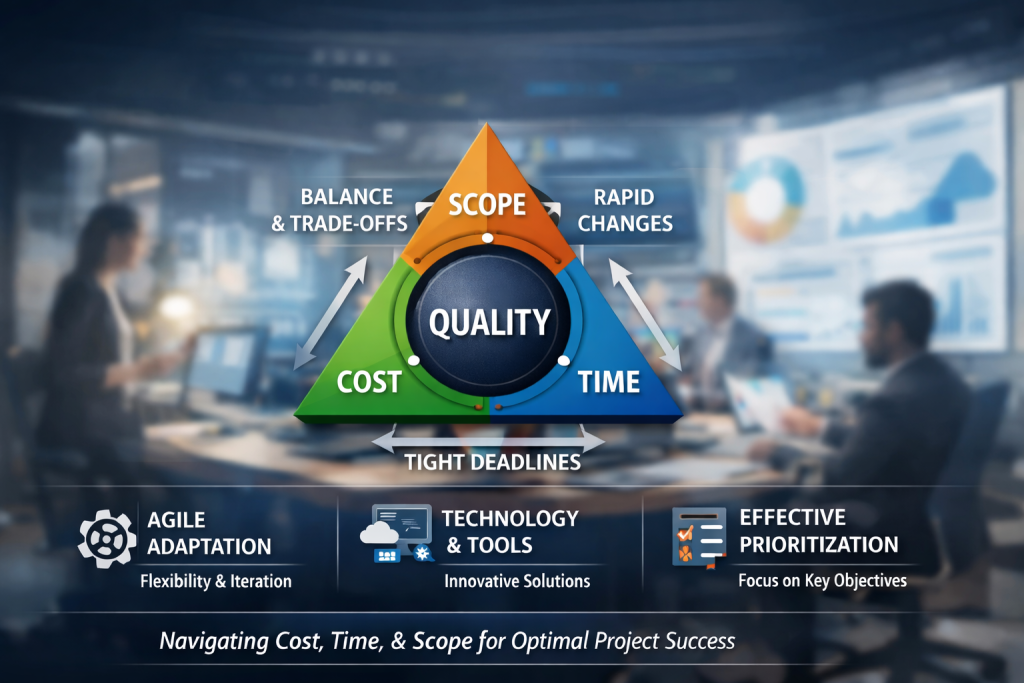 BALANCE & TRADE-OFFS

SCOPE

RAPID CHANGES

QUALITY

COST

TIME

TIGHT DEADLINES

AGILE ADAPTATION
Flexibility & Iteration

TECHNOLOGY & TOOLS
Innovative Solutions

EFFECTIVE PRIORITIZATION
Focus on Key Objectives

Navigating Cost, Time, & Scope for Optimal Project Success